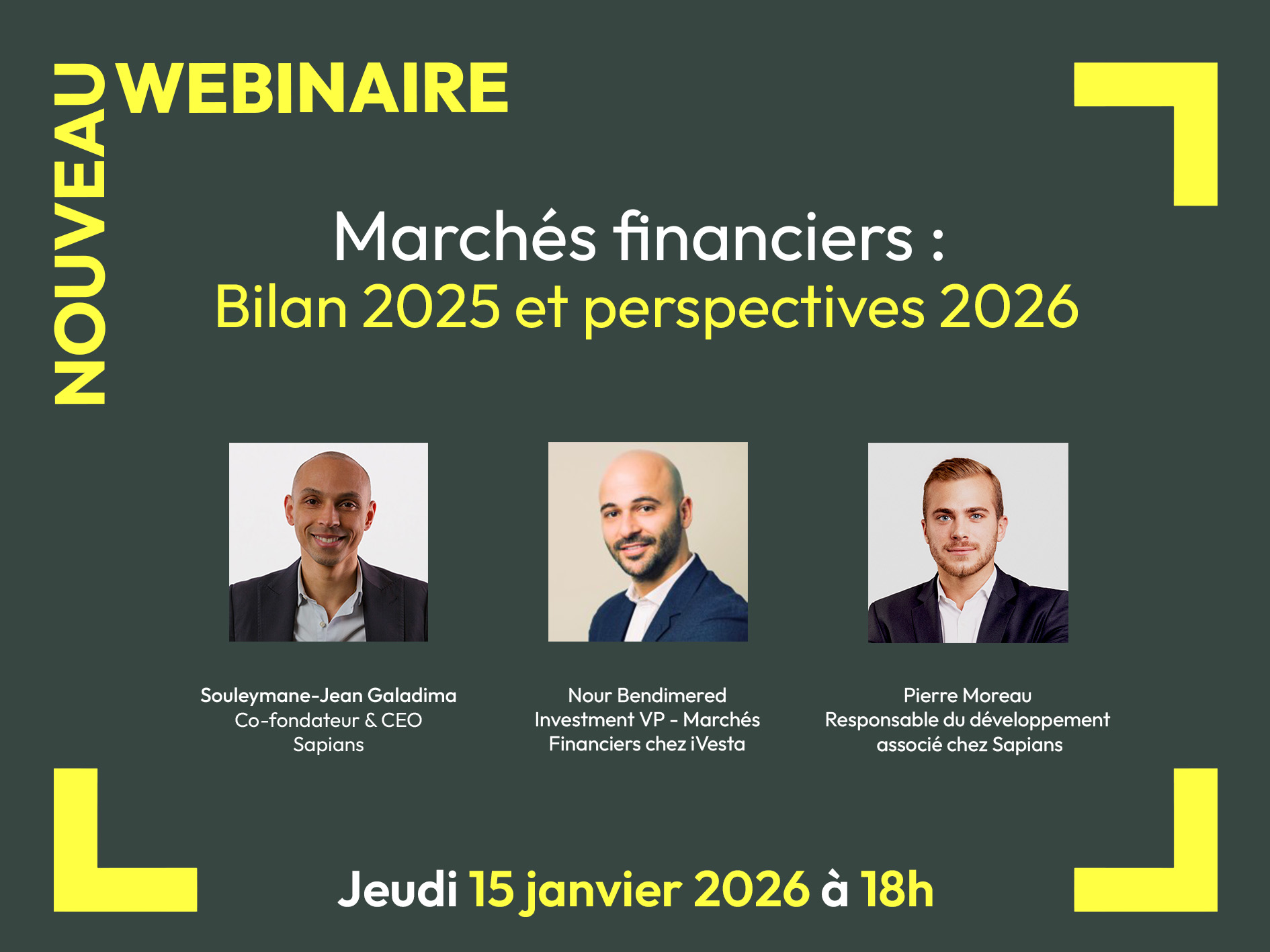 NOUVEAU WEBINAIRE

Marchés financiers :
Bilan 2025 et perspectives 2026

Souleymane-Jean Galadima
Co-fondateur & CEO
Sapians

Nour Bendimered
Investment VP - Marchés Financiers chez iVesta

Pierre Moreau
Responsable du développement associé chez Sapians

Jeudi 15 janvier 2026 à 18h